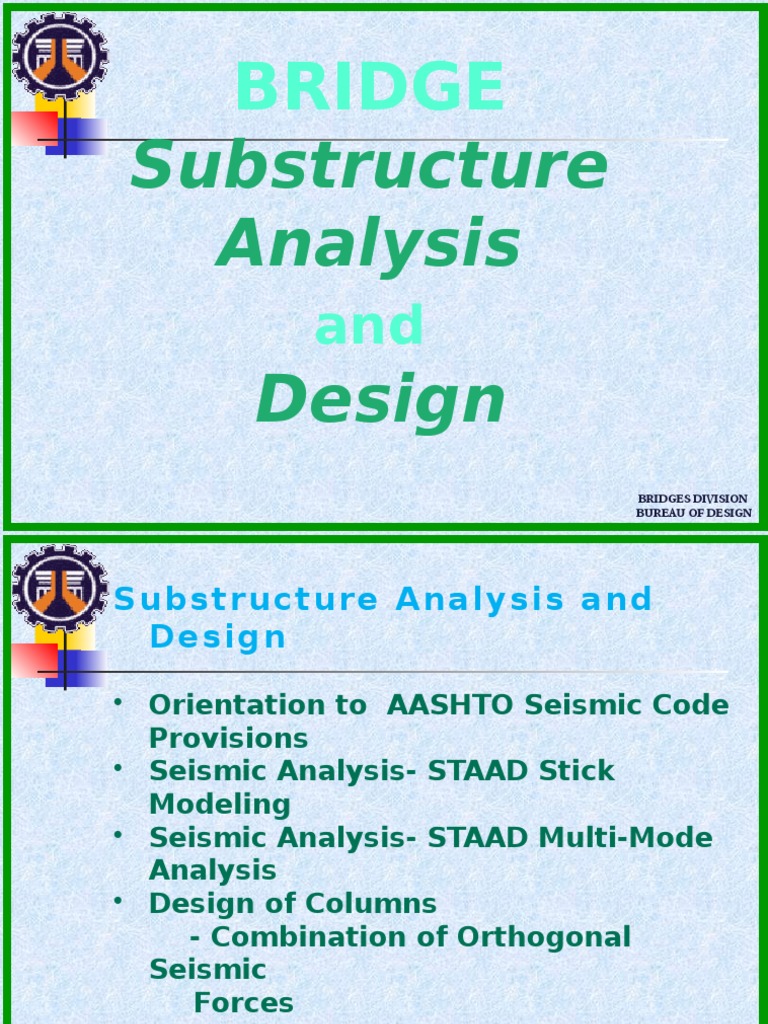 BRIDGE
Substructure
Analysis
and
Design

BRIDGES DIVISION
BUREAU OF DESIGN

Substructure Analysis and Design

• Orientation to AASHTO Seismic Code Provisions
• Seismic Analysis- STAAD Stick Modeling
• Seismic Analysis- STAAD Multi-Mode Analysis
• Design of Columns
- Combination of Orthogonal Seismic
Forces